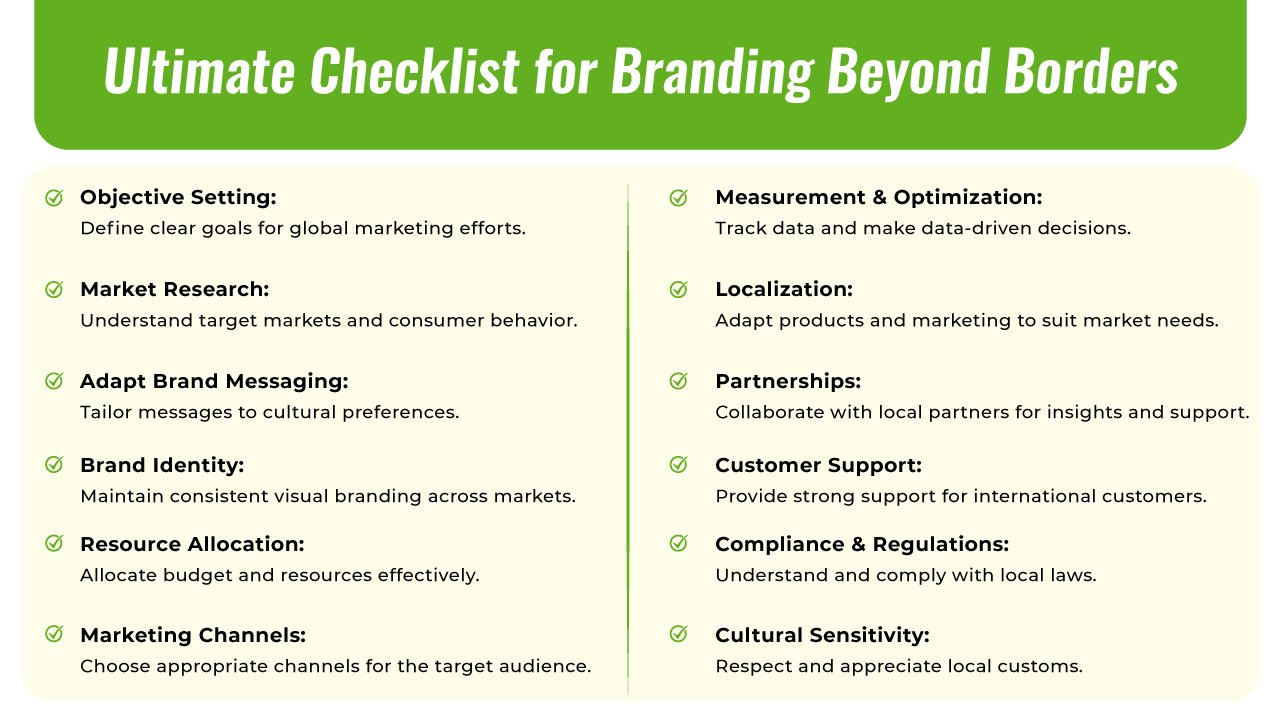 Ultimate Checklist for Branding Beyond Borders

Objective Setting:
Define clear goals for global marketing efforts.

Market Research:
Understand target markets and consumer behavior.

Adapt Brand Messaging:
Tailor messages to cultural preferences.

Brand Identity:
Maintain consistent visual branding across markets.

Resource Allocation:
Allocate budget and resources effectively.

Marketing Channels:
Choose appropriate channels for the target audience.

Measurement & Optimization:
Track data and make data-driven decisions.

Localization:
Adapt products and marketing to suit market needs.

Partnerships:
Collaborate with local partners for insights and support.

Customer Support:
Provide strong support for international customers.

Compliance & Regulations:
Understand and comply with local laws.

Cultural Sensitivity:
Respect and appreciate local customs.